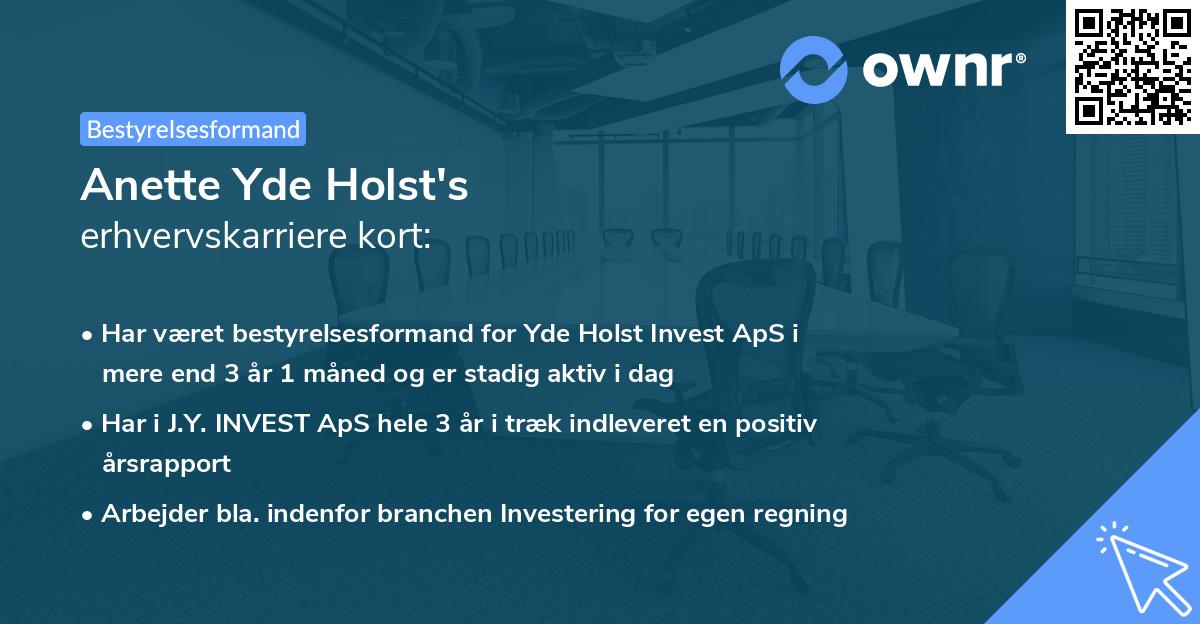 ownr®

Bestyrelsesformand

Anette Yde Holst's
erhvervskarriere kort:

• Har været bestyrelsesformand for Yde Holst Invest ApS i mere end 3 år 1 måned og er stadig aktiv i dag

• Har i J.Y. INVEST ApS hele 3 år i træk indleveret en positiv årsrapport

• Arbejder bla. indenfor branchen Investering for egen regning